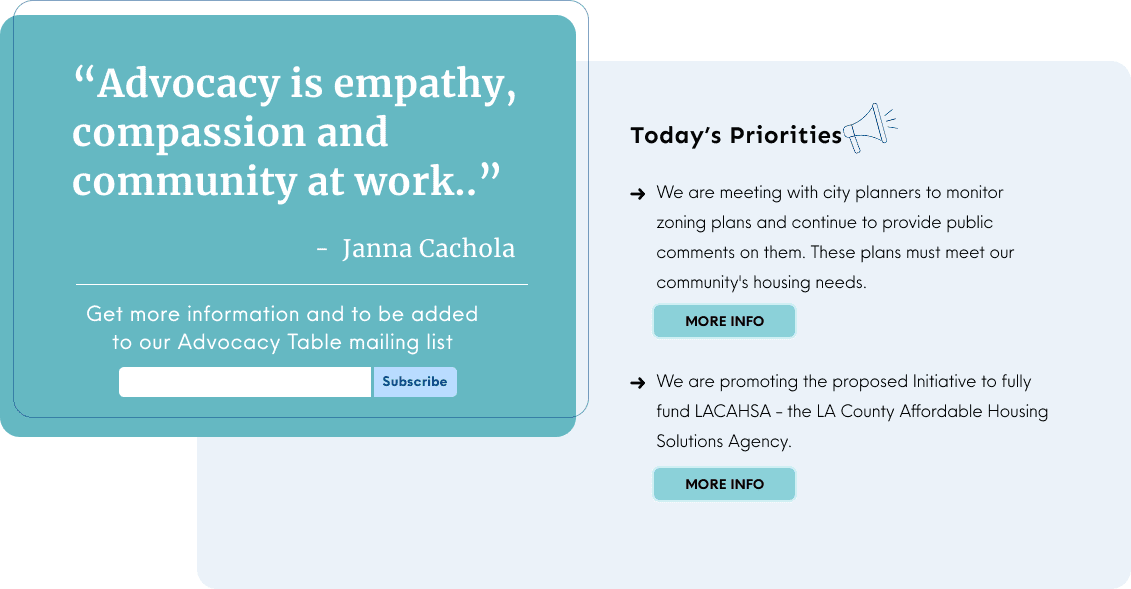 “Advocacy is empathy, compassion and community at work..”

- Janna Cachola

Get more information and to be added to our Advocacy Table mailing list

Subscribe

Today’s Priorities

➜ We are meeting with city planners to monitor zoning plans and continue to provide public comments on them. These plans must meet our community's housing needs.

MORE INFO

➜ We are promoting the proposed Initiative to fully fund LACAHSA – the LA County Affordable Housing Solutions Agency.

MORE INFO